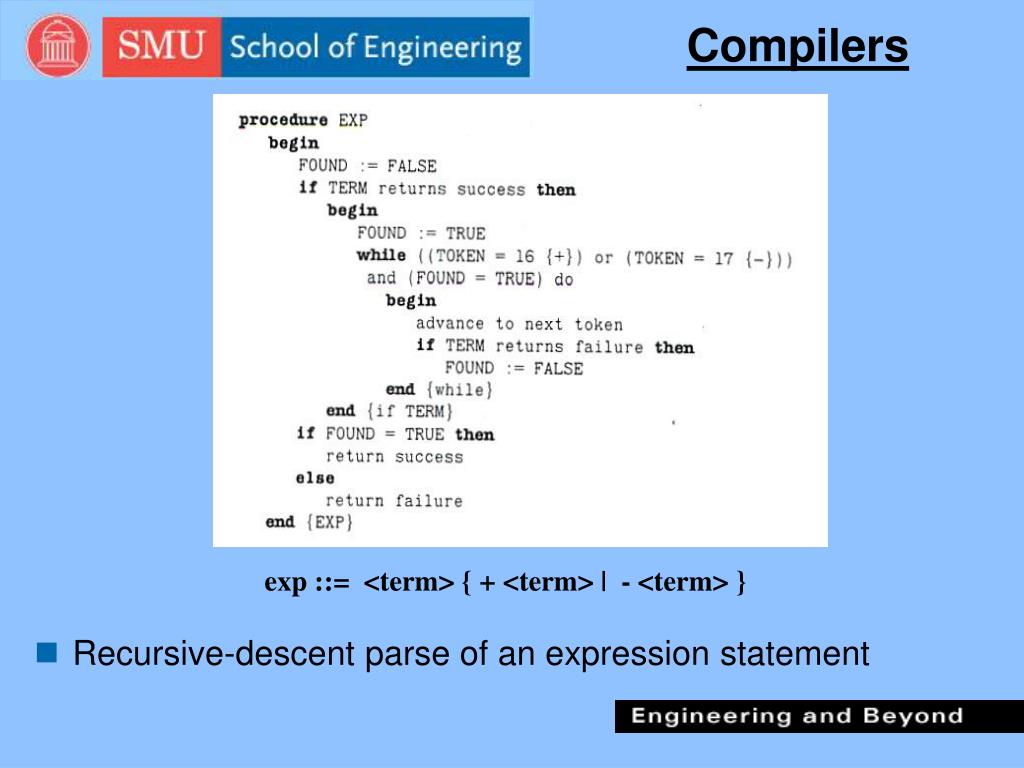 SMU School of Engineering

Compilers

procedure EXP
begin
FOUND := FALSE
if TERM returns success then
begin
FOUND := TRUE
while ((TOKEN = 16 {+}) or (TOKEN = 17 {-}))
and (FOUND = TRUE) do
begin
advance to next token
if TERM returns failure then
FOUND := FALSE
end {while}
end {if TERM}
if FOUND = TRUE then
return success
else
return failure
end {EXP}

exp ::= <term> { + <term> | - <term> }

Recursive-descent parse of an expression statement

Engineering and Beyond